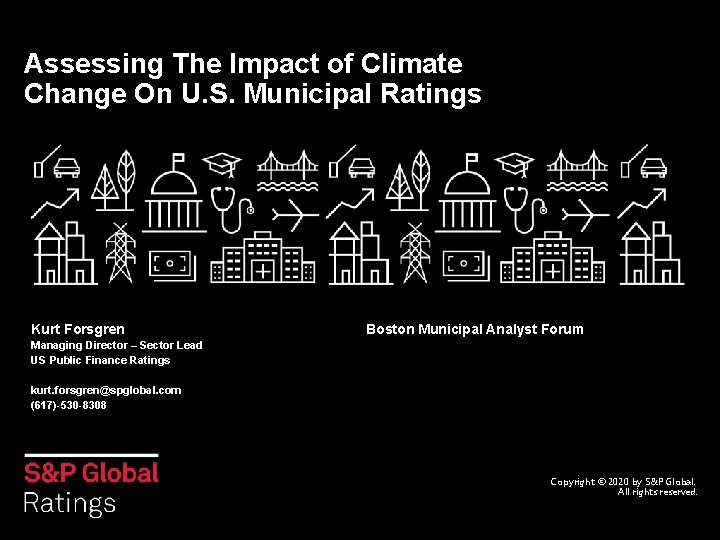 Assessing The Impact of Climate Change On U.S. Municipal Ratings

Kurt Forsgren
Managing Director – Sector Lead
US Public Finance Ratings

kurt.forsgren@spglobal.com
(617)-530-8308

Boston Municipal Analyst Forum

S&P Global
Ratings

Copyright © 2020 by S&P Global.
All rights reserved.